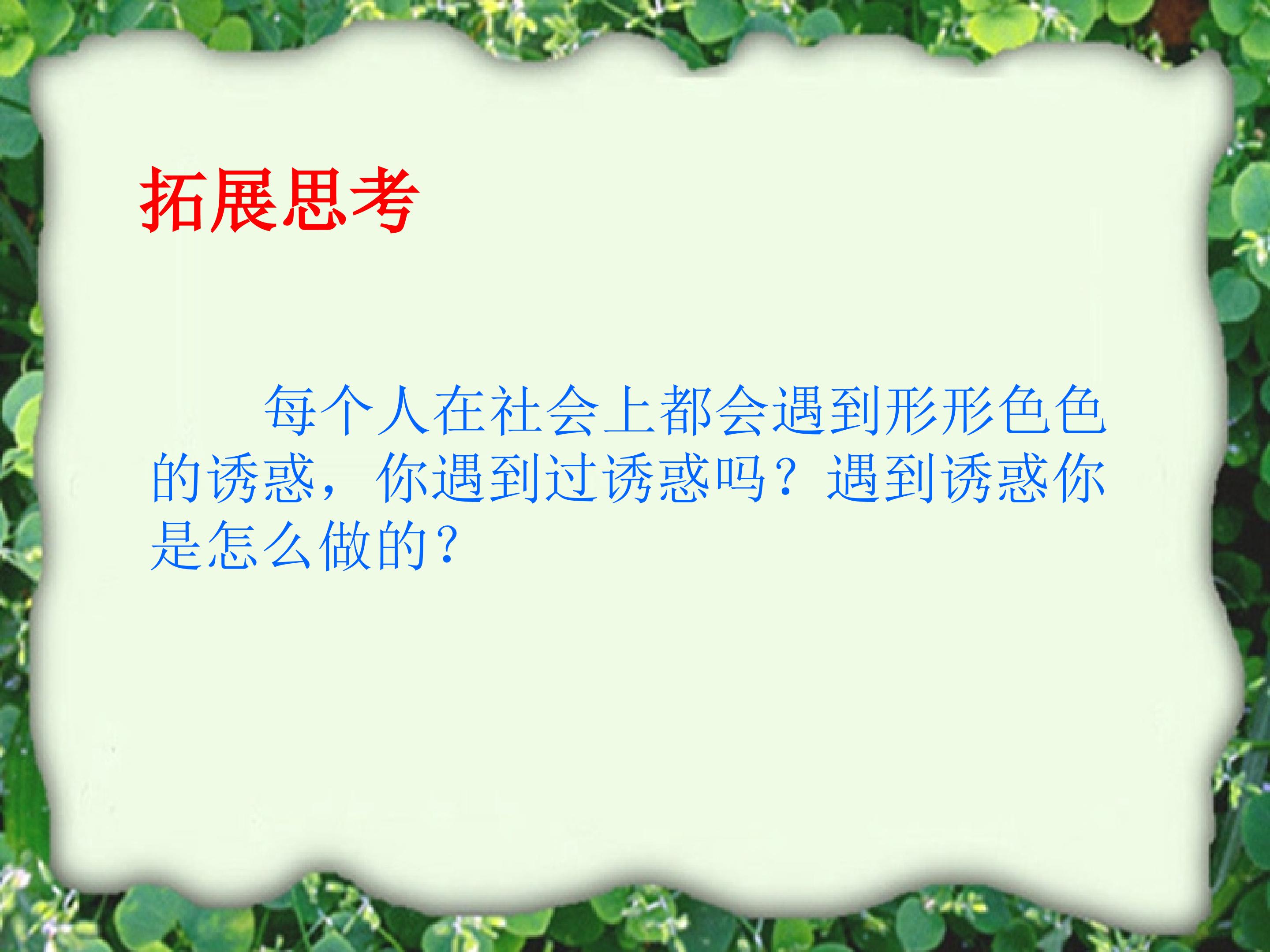 拓展思考

每个人在社会上都会遇到形形色色的诱惑，你遇到过诱惑吗？遇到诱惑你是怎么做的？